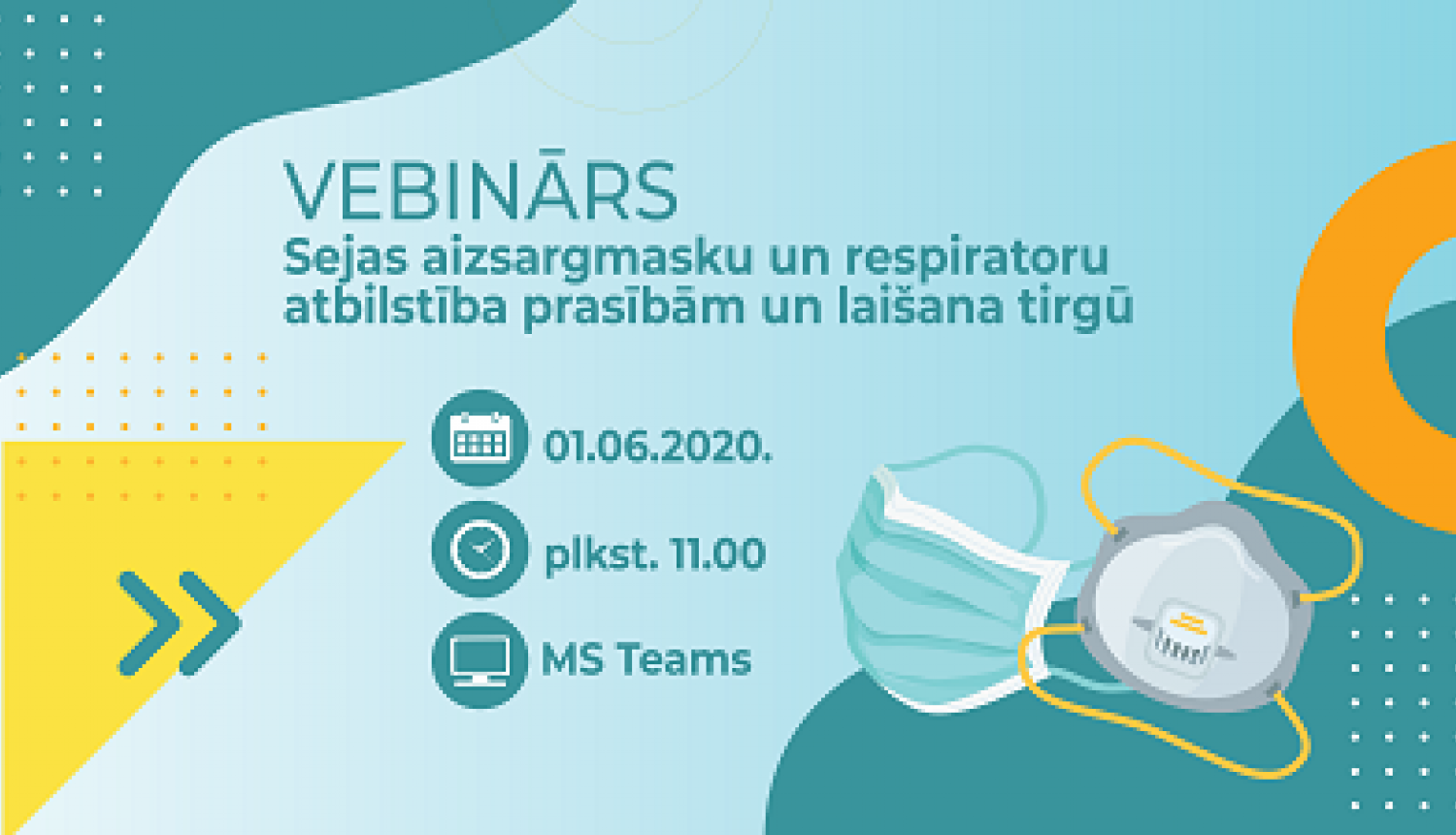 VEBINĀRS
Sejas aizsargmasku un respiratoru atbilstība prasībām un laišana tirgū

01.06.2020.

plkst. 11.00

MS Teams